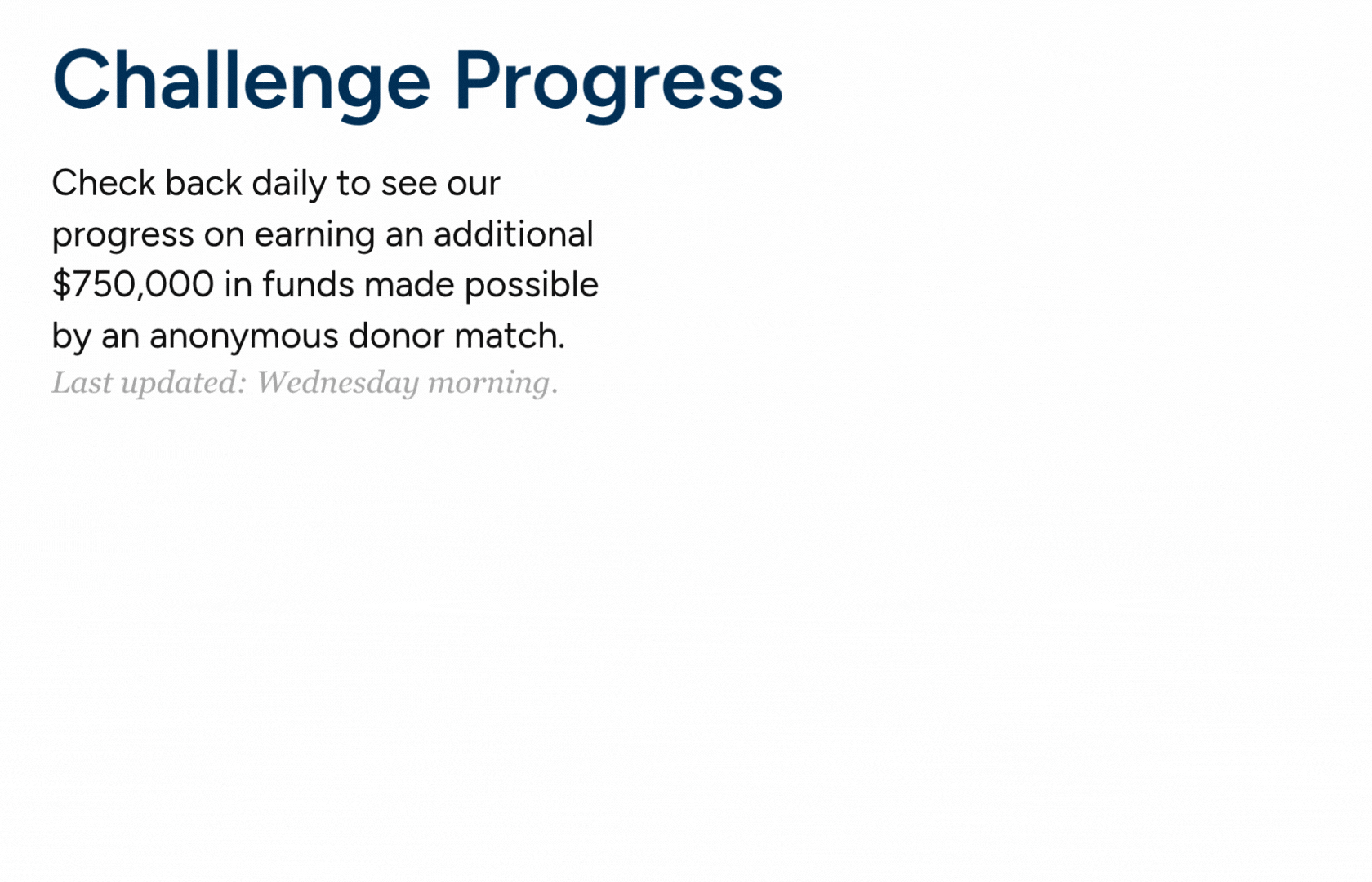 Challenge Progress

Check back daily to see our progress on earning an additional $750,000 in funds made possible by an anonymous donor match.

Last updated: Wednesday morning.